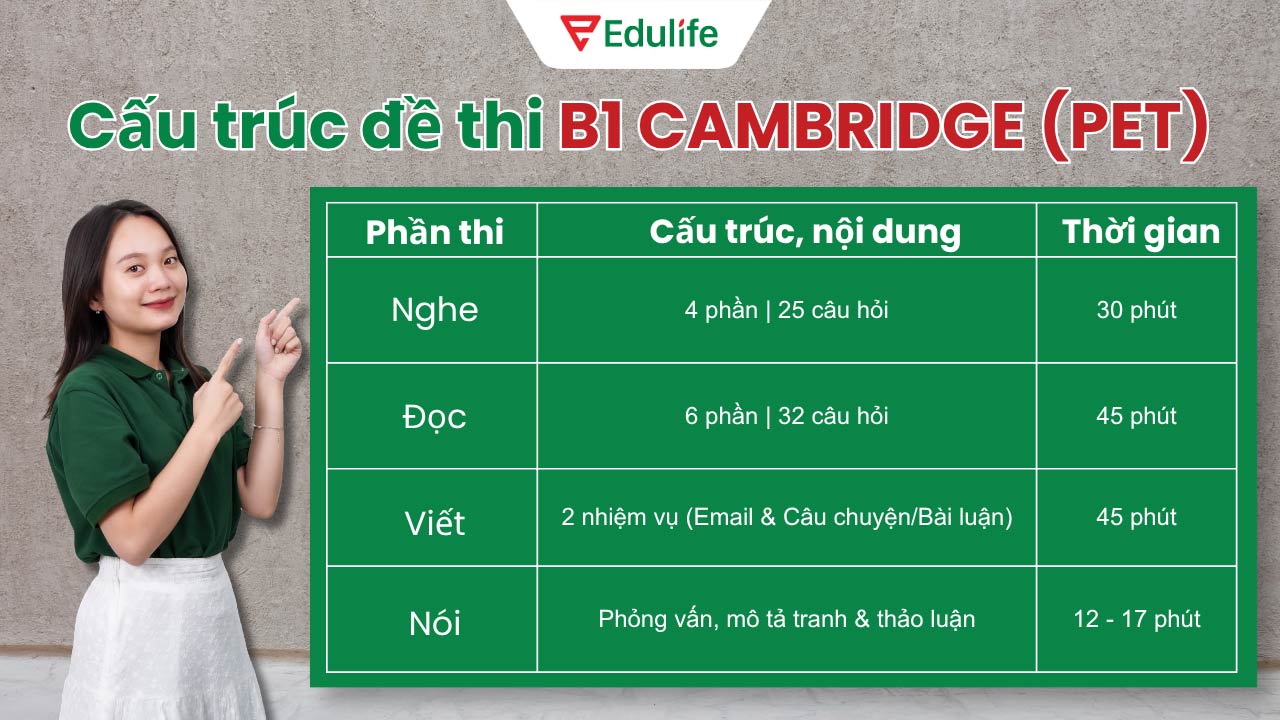 Edulife

Cấu trúc đề thi B1 CAMBRIDGE (PET)

| Phần thi | Cấu trúc, nội dung | Thời gian |
|---|---|---|
| Nghe | 4 phần \| 25 câu hỏi | 30 phút |
| Đọc | 6 phần \| 32 câu hỏi | 45 phút |
| Viết | 2 nhiệm vụ (Email & Câu chuyện/Bài luận) | 45 phút |
| Nói | Phỏng vấn, mô tả tranh & thảo luận | 12 - 17 phút |